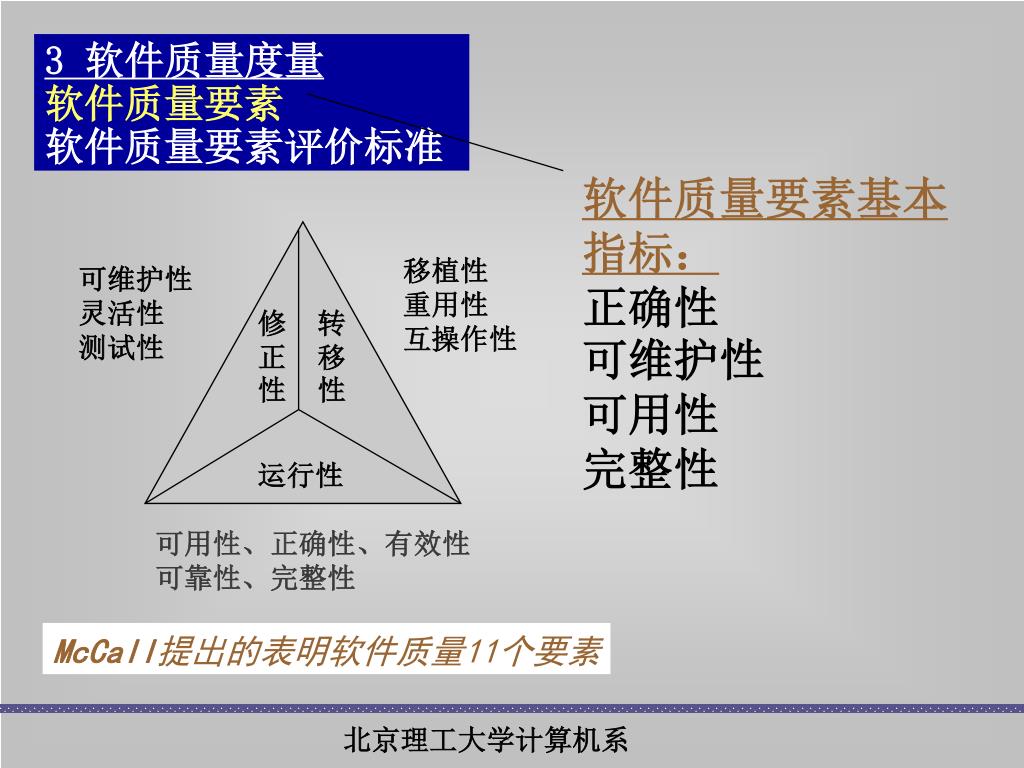 3 软件质量度量
软件质量要素
软件质量要素评价标准

软件质量要素基本指标：
正确性
可维护性
可用性
完整性

可维护性
灵活性
测试性

修正性

转移性

移植性
重用性
互操作性

运行性

可用性、正确性、有效性
可靠性、完整性

McCall提出的表明软件质量11个要素

北京理工大学计算机系